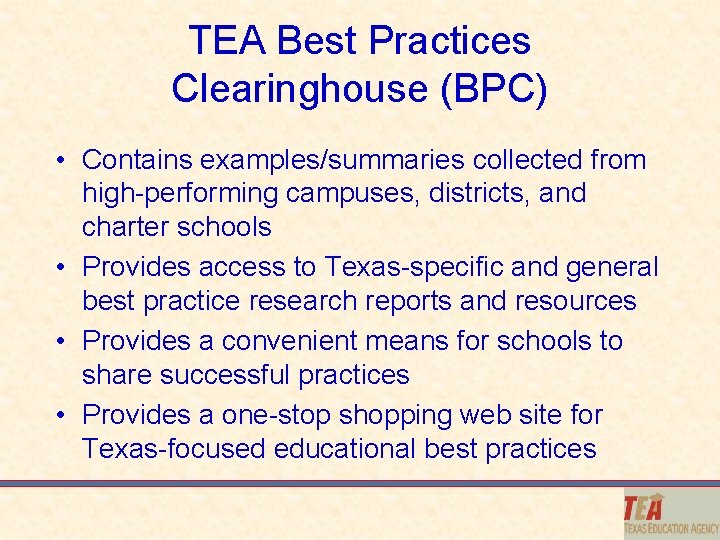 TEA Best Practices Clearinghouse (BPC)

• Contains examples/summaries collected from high-performing campuses, districts, and charter schools
• Provides access to Texas-specific and general best practice research reports and resources
• Provides a convenient means for schools to share successful practices
• Provides a one-stop shopping web site for Texas-focused educational best practices

TEA
TEXAS EDUCATION AGENCY